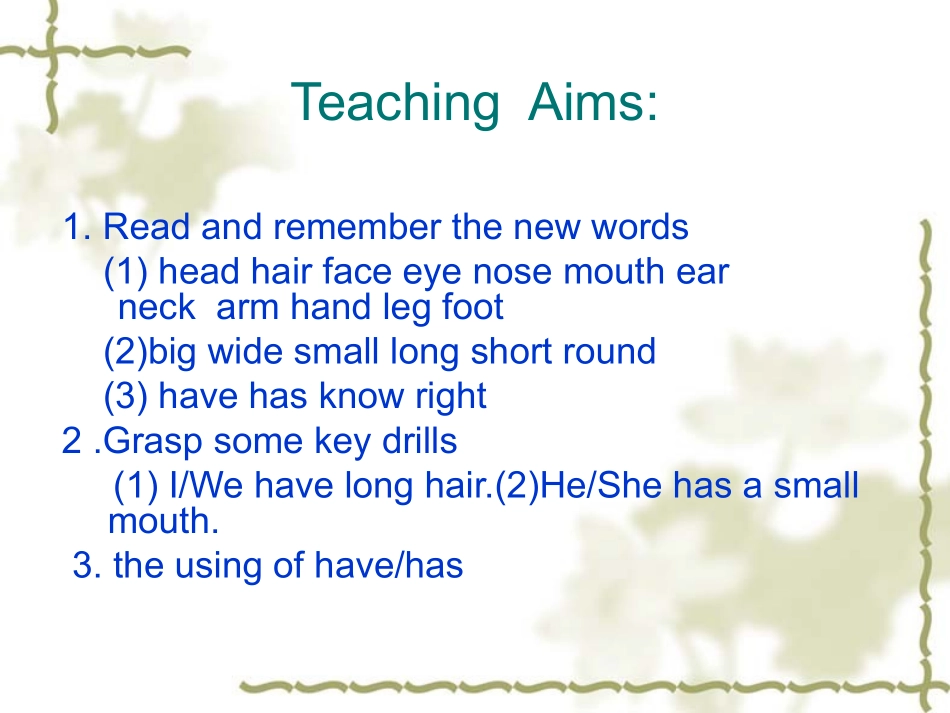 Teaching Aims:

1. Read and remember the new words
(1) head hair face eye nose mouth ear neck arm hand leg foot
(2)big wide small long short round
(3) have has know right
2 .Grasp some key drills
(1) I/We have long hair.(2)He/She has a small mouth.
3. the using of have/has